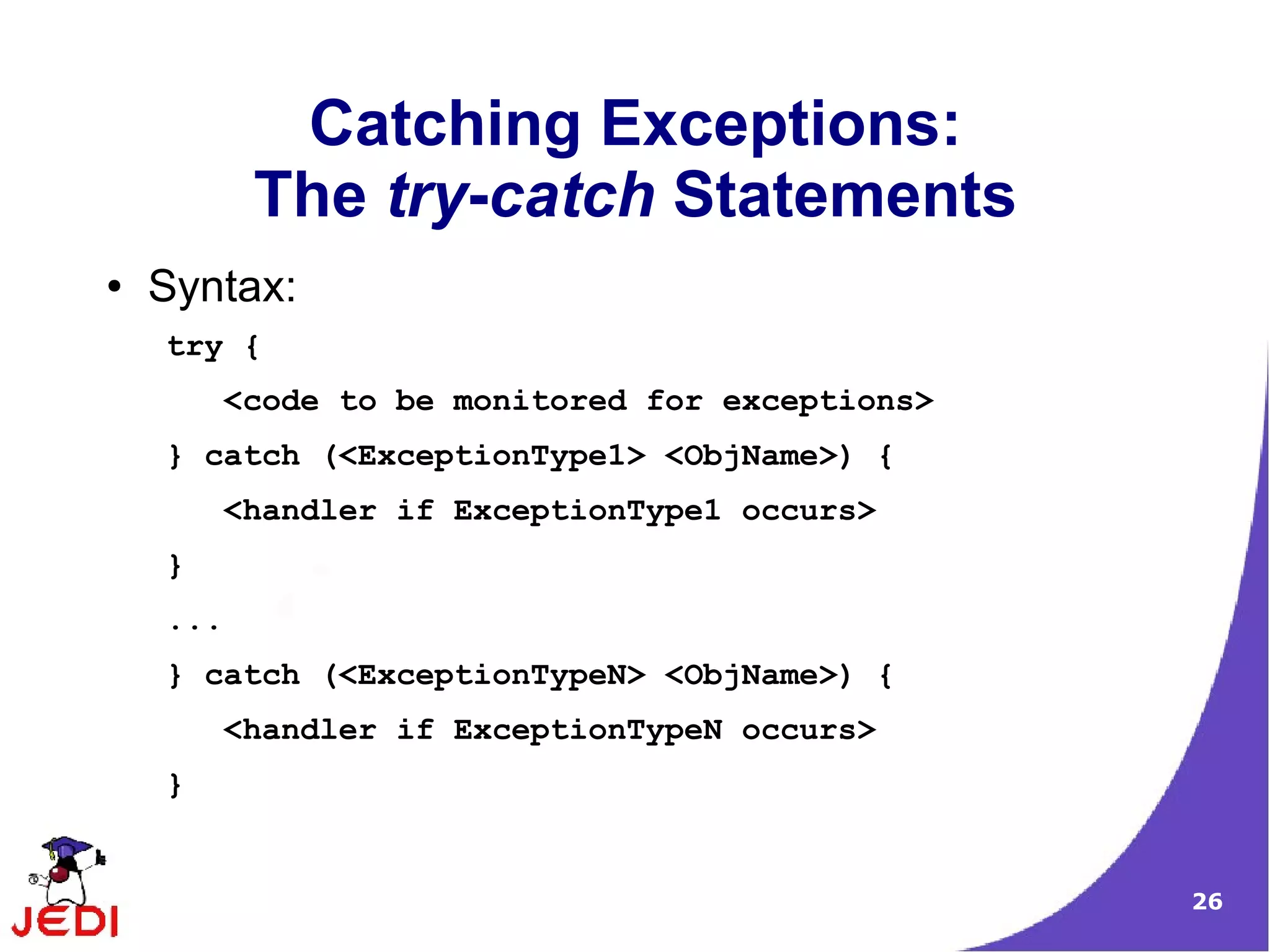 Catching Exceptions:
The try-catch Statements

• Syntax:

try {
<code to be monitored for exceptions>
} catch (<ExceptionType1> <ObjName>) {
<handler if ExceptionType1 occurs>
}
...
} catch (<ExceptionTypeN> <ObjName>) {
<handler if ExceptionTypeN occurs>
}

JEDI

26